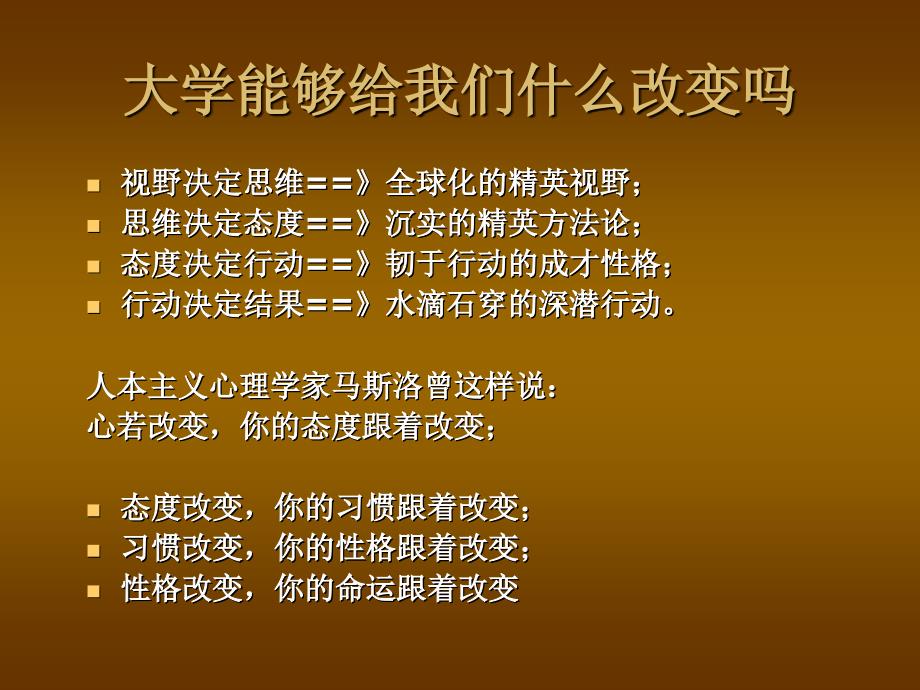 大学能够给我们什么改变吗

- 视野决定思维==》全球化的精英视野；
- 思维决定态度==》沉实的精英方法论；
- 态度决定行动==》韧于行动的成才性格；
- 行动决定结果==》水滴石穿的深潜行动。

人本主义心理学家马斯洛曾这样说：
心若改变，你的态度跟着改变；

- 态度改变，你的习惯跟着改变；
- 习惯改变，你的性格跟着改变；
- 性格改变，你的命运跟着改变